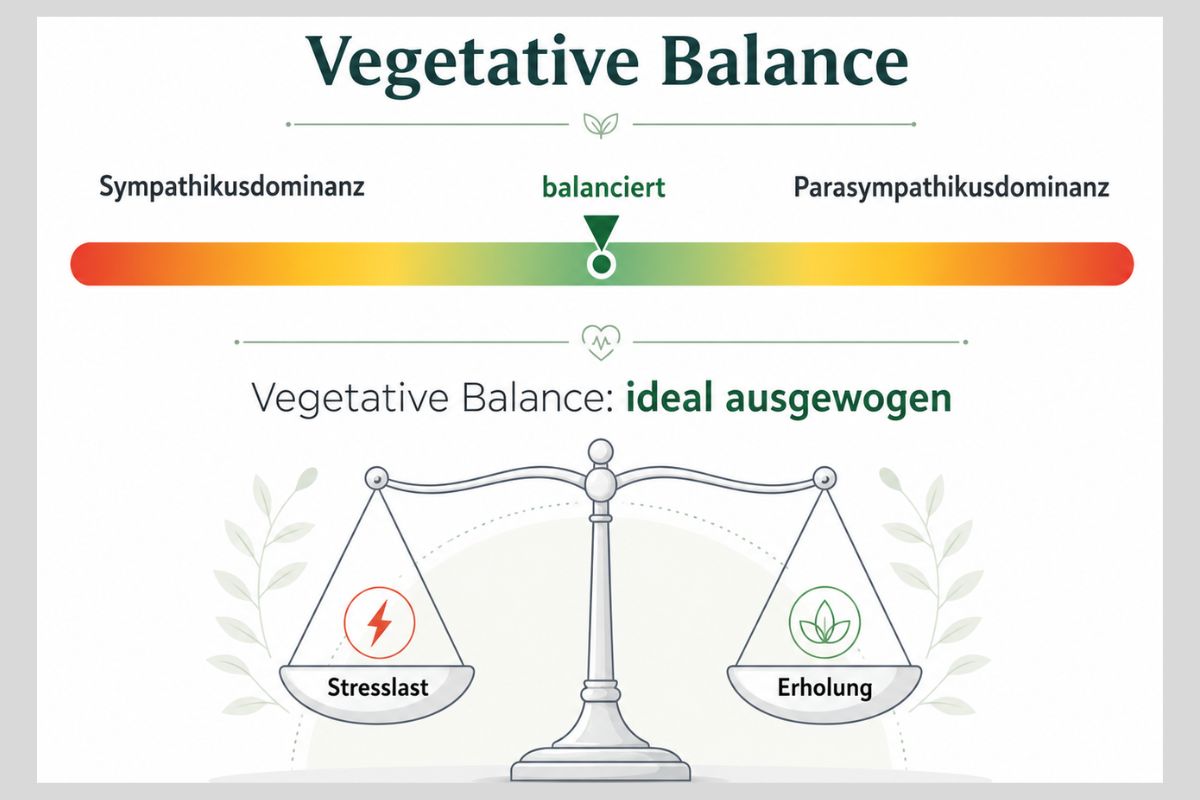 Vegetative Balance

Sympathikusdominanz

balanciert

Parasympathikusdominanz

Vegetative Balance: ideal ausgewogen

Stresslast

Erholung